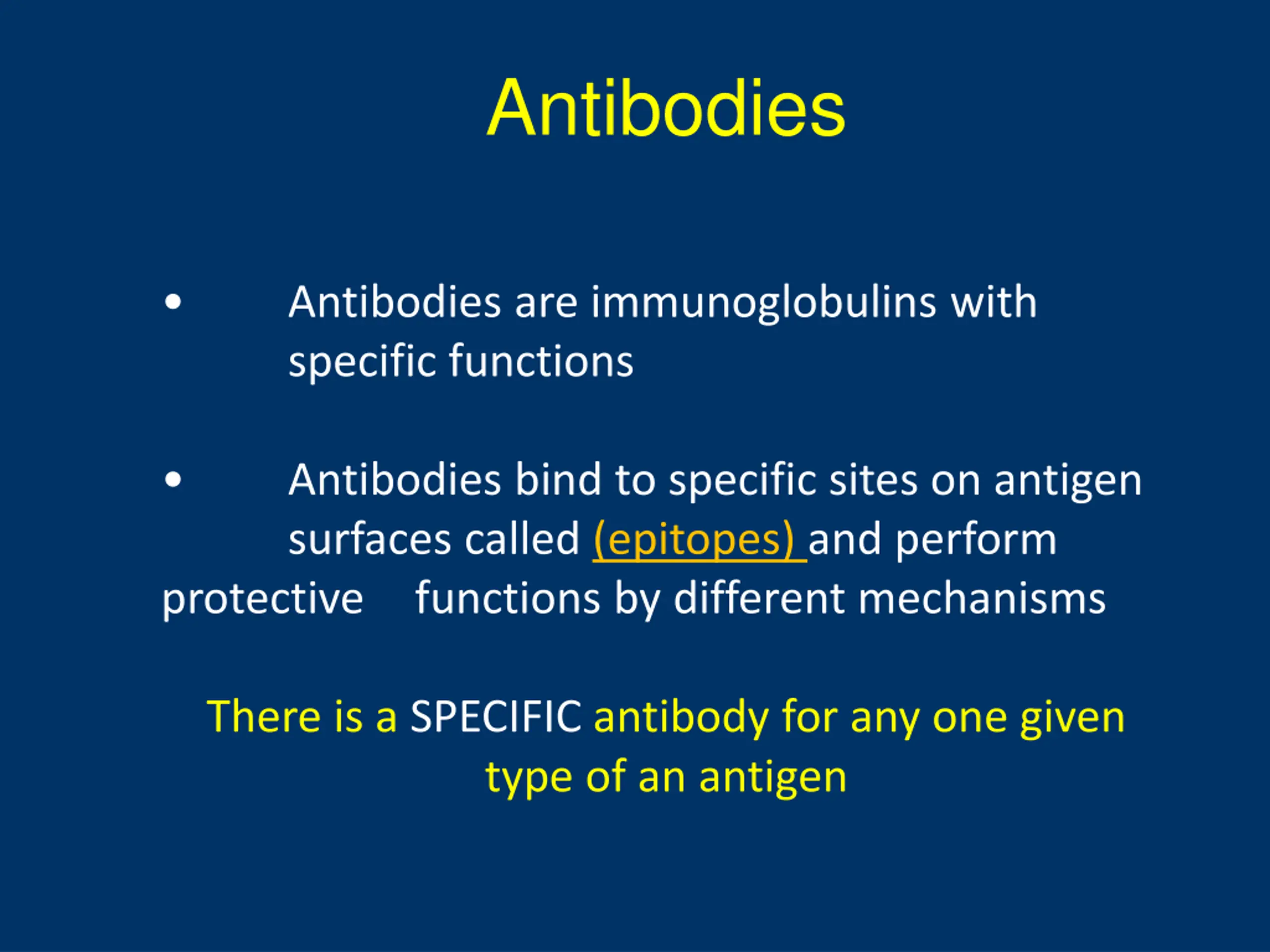 Antibodies

• Antibodies are immunoglobulins with specific functions

• Antibodies bind to specific sites on antigen surfaces called (epitopes) and perform protective functions by different mechanisms

There is a SPECIFIC antibody for any one given type of an antigen